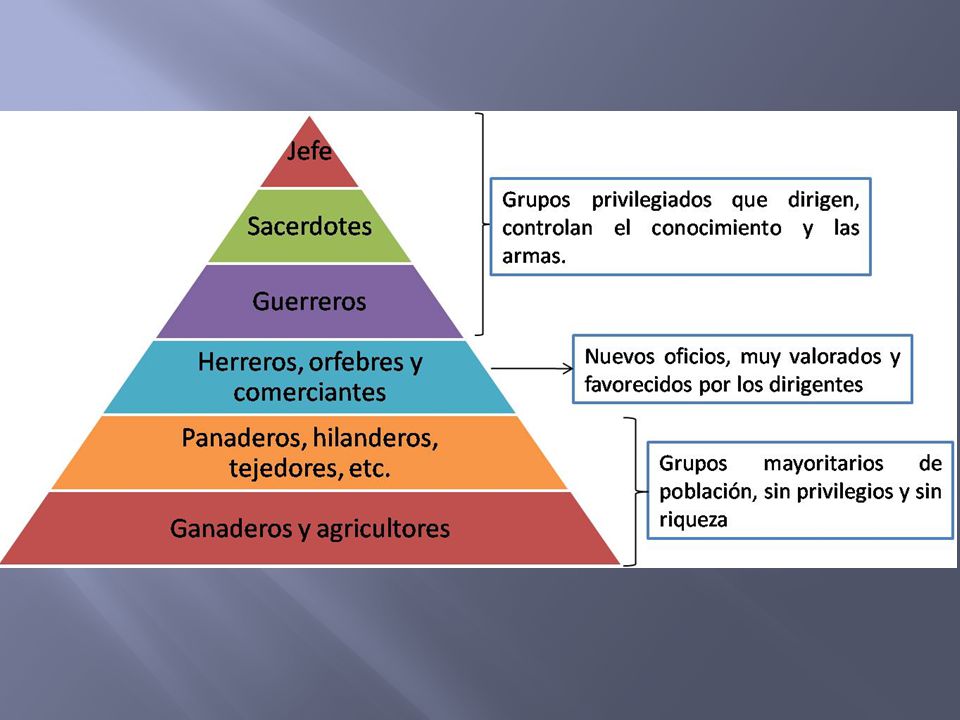 Jefe

Sacerdotes

Guerreros

Herreros, orfebres y comerciantes

Panaderos, hilanderos, tejedores, etc.

Ganaderos y agricultores

Grupos privilegiados que dirigen, controlan el conocimiento y las armas.

Nuevos oficios, muy valorados y favorecidos por los dirigentes

Grupos mayoritarios de población, sin privilegios y sin riqueza